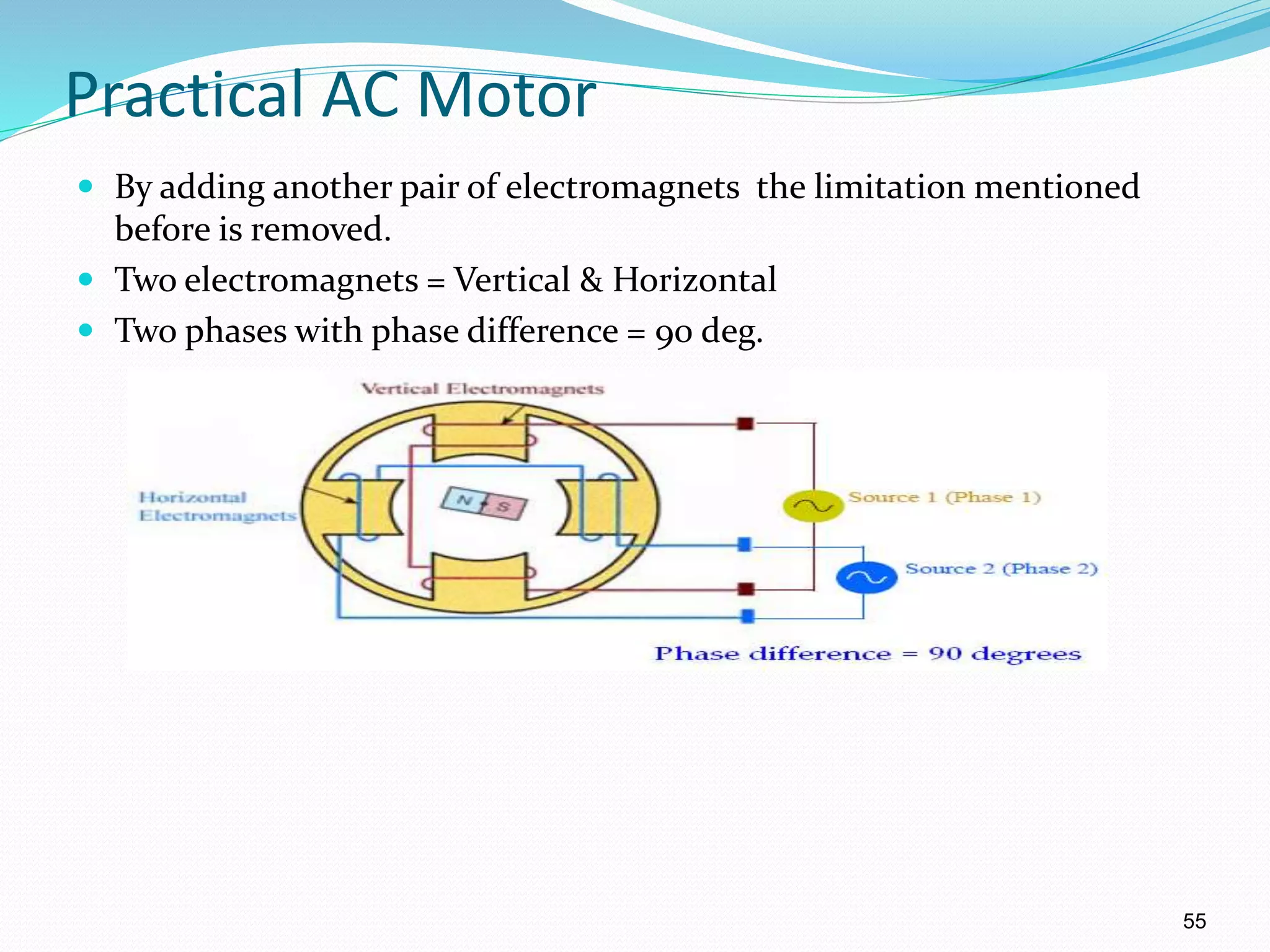 Practical AC Motor

- By adding another pair of electromagnets the limitation mentioned before is removed.
- Two electromagnets = Vertical & Horizontal
- Two phases with phase difference = 90 deg.

Vertical Electromagnets

Horizontal Electromagnets

N S

Source 1 (Phase 1)

Source 2 (Phase 2)

Phase difference = 90 degrees

55